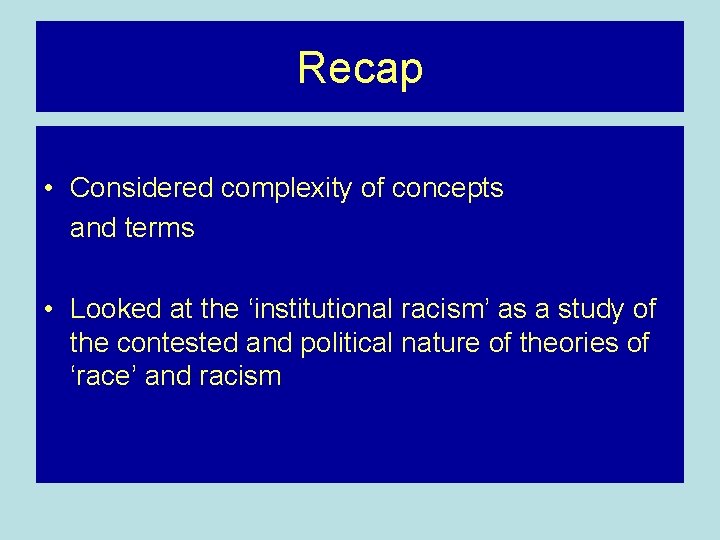 Recap

• Considered complexity of concepts and terms

• Looked at the ‘institutional racism’ as a study of the contested and political nature of theories of ‘race’ and racism